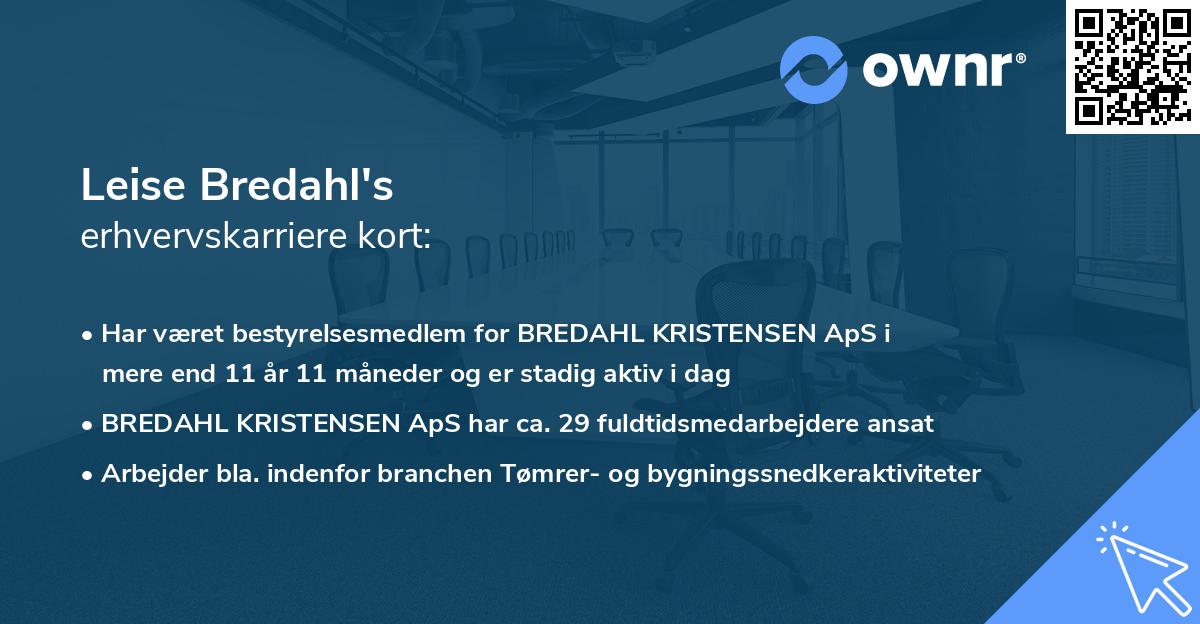 ownr®

Leise Bredahl's
erhvervskarriere kort:

• Har været bestyrelsesmedlem for BREDAHL KRISTENSEN ApS i mere end 11 år 11 måneder og er stadig aktiv i dag
• BREDAHL KRISTENSEN ApS har ca. 29 fuldtidsmedarbejdere ansat
• Arbejder bla. indenfor branchen Tømrer- og bygningssnedkeraktiviteter